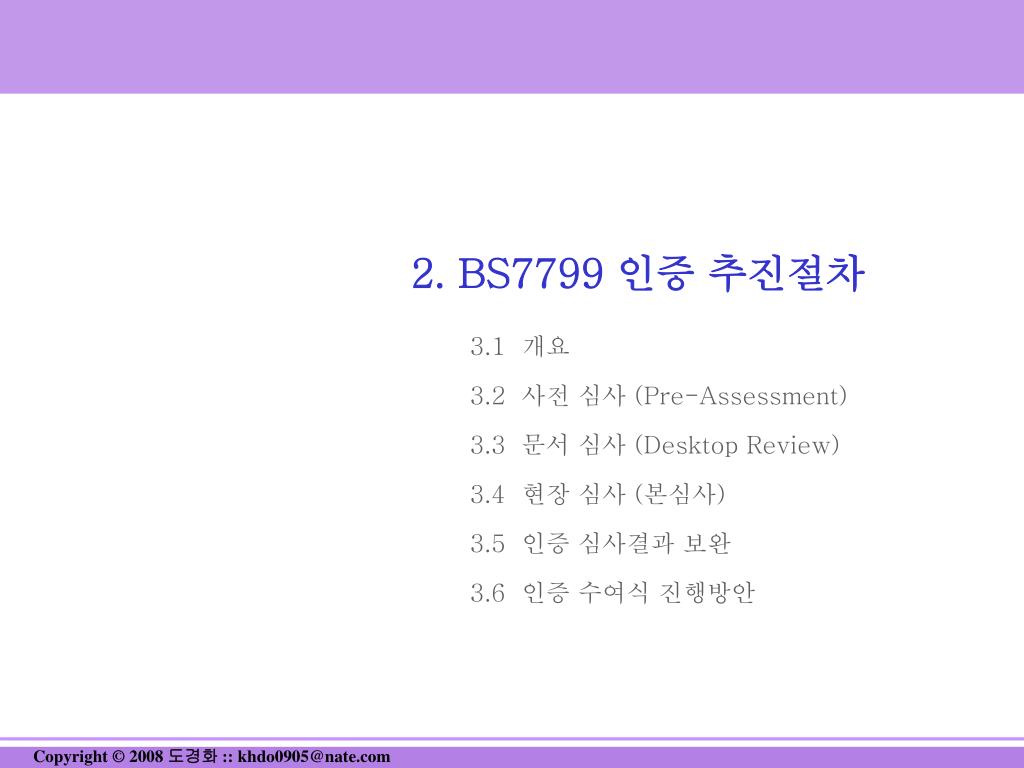 2. BS7799 인증 추진절차

3.1 개요

3.2 사전 심사 (Pre-Assessment)

3.3 문서 심사 (Desktop Review)

3.4 현장 심사 (본심사)

3.5 인증 심사결과 보완

3.6 인증 수여식 진행방안

Copyright © 2008 도경화 :: khdo0905@nate.com